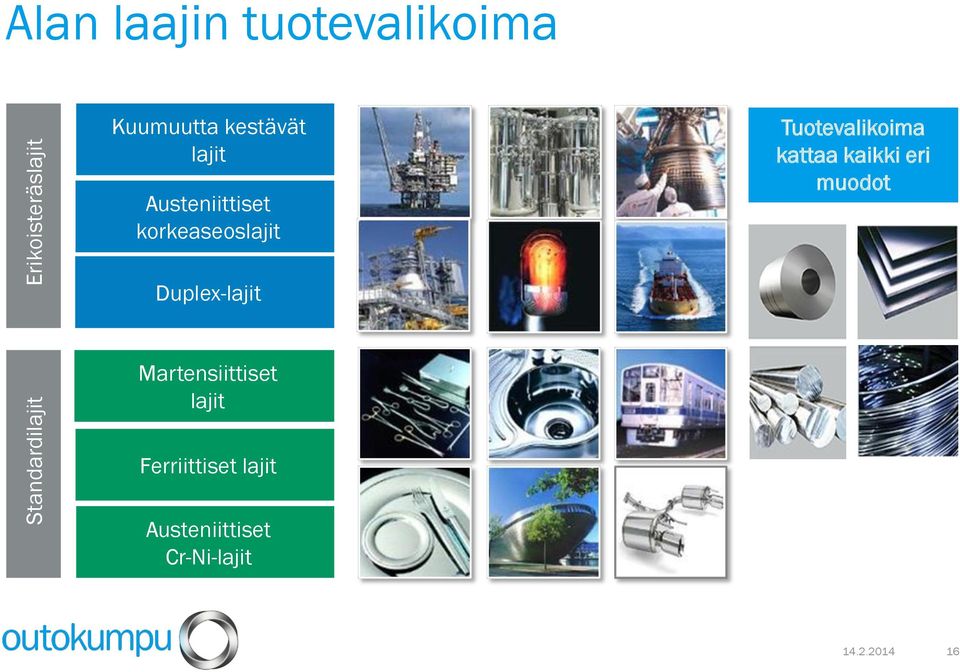 Alan laajin tuotevalikoima

Erikoisteräslajit

Kuumuutta kestävät lajit

Austeniittiset korkeaseoslajit

Duplex-lajit

Standardilajit

Martensiittiset lajit

Ferriittiset lajit

Austeniittiset Cr-Ni-lajit

Tuotevalikoima kattaa kaikki eri muodot

outokumpu

14.2.2014

16